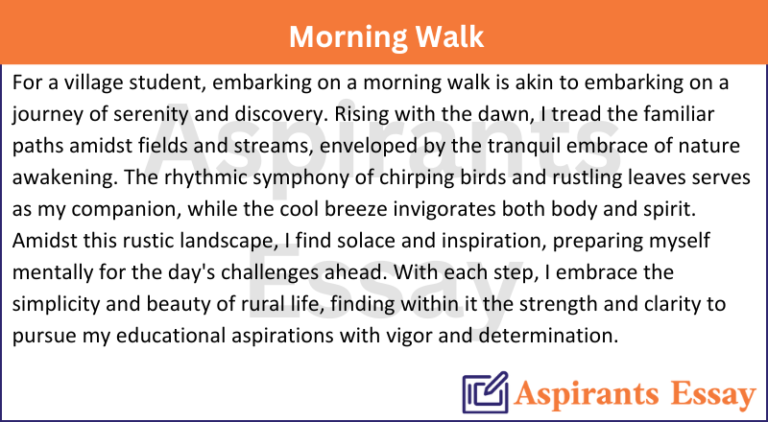 Morning Walk

For a village student, embarking on a morning walk is akin to embarking on a journey of serenity and discovery. Rising with the dawn, I tread the familiar paths amidst fields and streams, enveloped by the tranquil embrace of nature awakening. The rhythmic symphony of chirping birds and rustling leaves serves as my companion, while the cool breeze invigorates both body and spirit. Amidst this rustic landscape, I find solace and inspiration, preparing myself mentally for the day's challenges ahead. With each step, I embrace the simplicity and beauty of rural life, finding within it the strength and clarity to pursue my educational aspirations with vigor and determination.

Aspirants Essay

Aspirants Essay